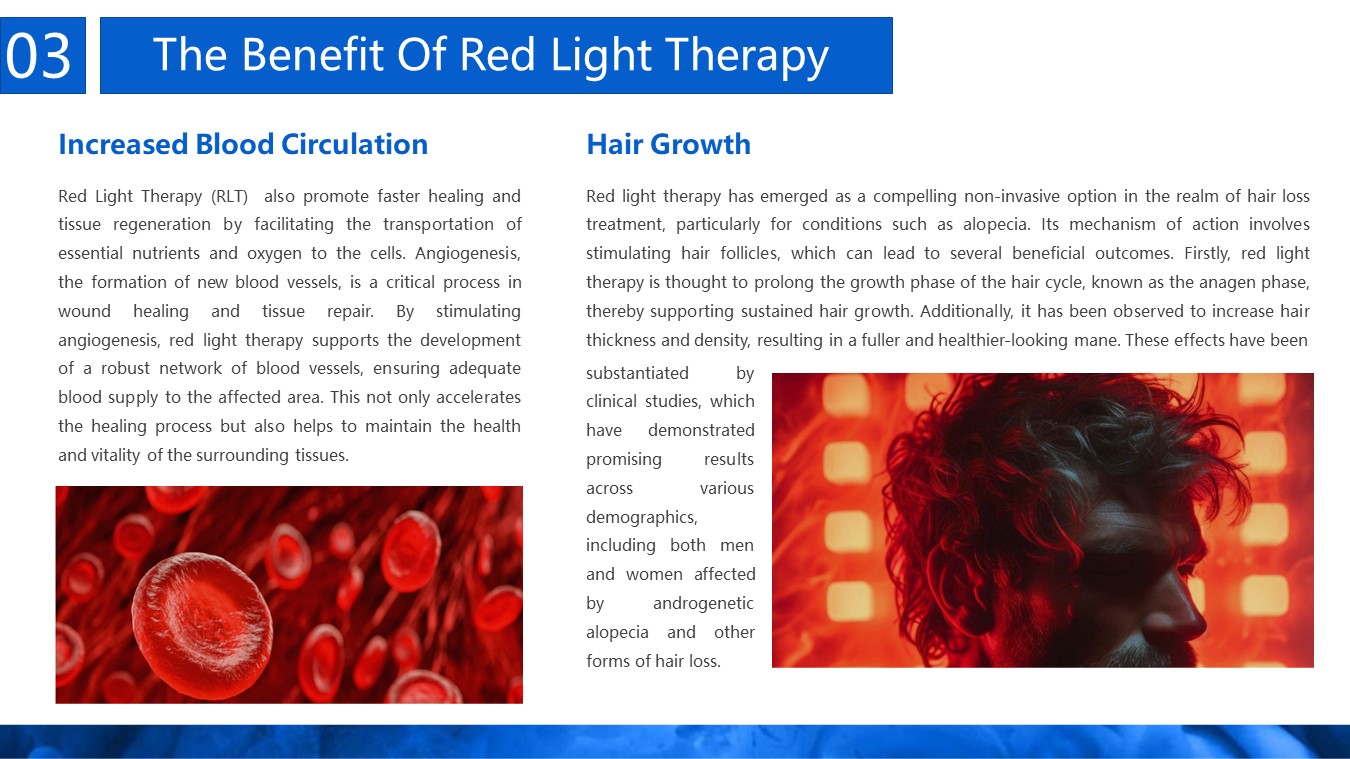 03

The Benefit Of Red Light Therapy

Increased Blood Circulation

Red Light Therapy (RLT) also promote faster healing and tissue regeneration by facilitating the transportation of essential nutrients and oxygen to the cells. Angiogenesis, the formation of new blood vessels, is a critical process in wound healing and tissue repair. By stimulating angiogenesis, red light therapy supports the development of a robust network of blood vessels, ensuring adequate blood supply to the affected area. This not only accelerates the healing process but also helps to maintain the health and vitality of the surrounding tissues.

Hair Growth

Red light therapy has emerged as a compelling non-invasive option in the realm of hair loss treatment, particularly for conditions such as alopecia. Its mechanism of action involves stimulating hair follicles, which can lead to several beneficial outcomes. Firstly, red light therapy is thought to prolong the growth phase of the hair cycle, known as the anagen phase, thereby supporting sustained hair growth. Additionally, it has been observed to increase hair thickness and density, resulting in a fuller and healthier-looking mane. These effects have been substantiated by clinical studies, which have demonstrated promising results across various demographics, including both men and women affected by androgenetic alopecia and other forms of hair loss.